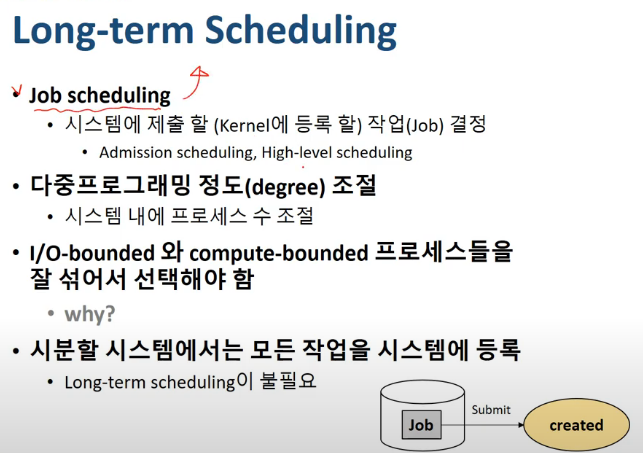 Long-term Scheduling

• Job scheduling
  • 시스템에 제출 할 (Kernel에 등록 할) 작업(Job) 결정
    • Admission scheduling, High-level scheduling

• 다중프로그래밍 정도(degree) 조절
  • 시스템 내에 프로세스 수 조절

• I/O-bounded 와 compute-bounded 프로세스들을 잘 섞어서 선택해야 함
  • why?

• 시분할 시스템에서는 모든 작업을 시스템에 등록
  • Long-term scheduling이 불필요

Job

Submit

created